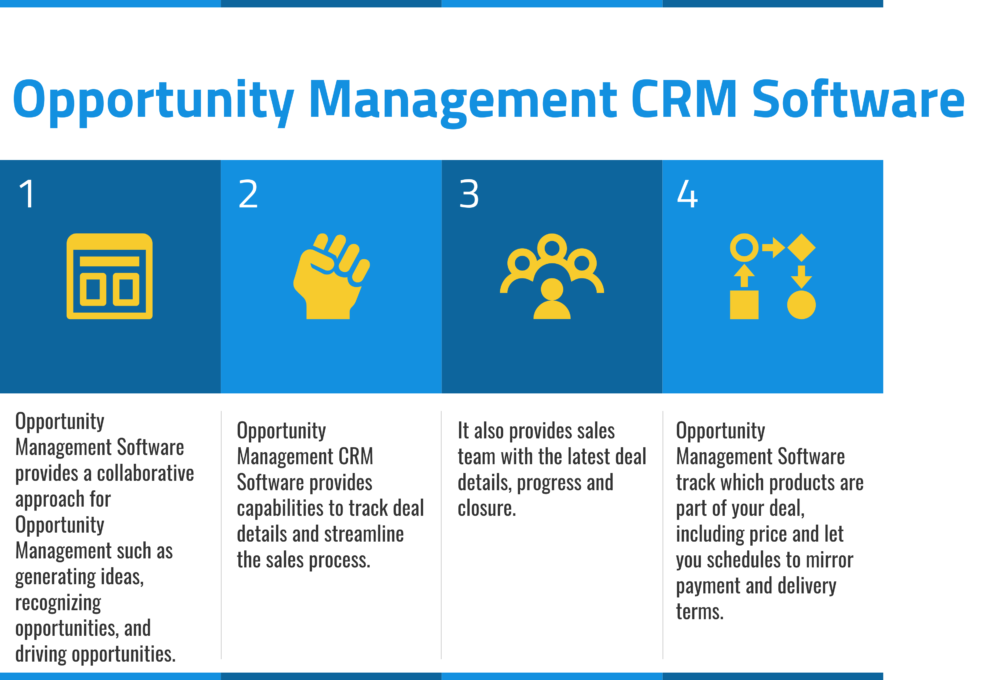 Opportunity Management CRM Software

1

Opportunity Management Software provides a collaborative approach for Opportunity Management such as generating ideas, recognizing opportunities, and driving opportunities.

2

Opportunity Management CRM Software provides capabilities to track deal details and streamline the sales process.

3

It also provides sales team with the latest deal details, progress and closure.

4

Opportunity Management Software track which products are part of your deal, including price and let you schedules to mirror payment and delivery terms.